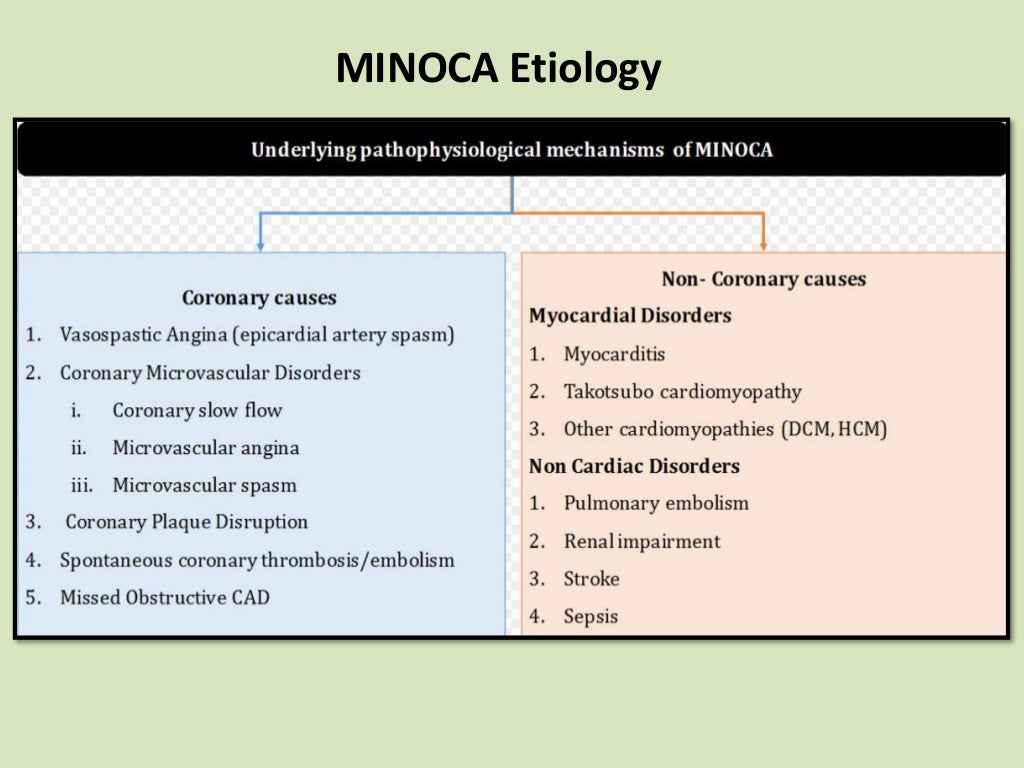 MINOCA Etiology

Underlying pathophysiological mechanisms of MINOCA

Coronary causes
1. Vasospastic Angina (epicardial artery spasm)
2. Coronary Microvascular Disorders
i. Coronary slow flow
ii. Microvascular angina
iii. Microvascular spasm
3. Coronary Plaque Disruption
4. Spontaneous coronary thrombosis/embolism
5. Missed Obstructive CAD

Non- Coronary causes
Myocardial Disorders
1. Myocarditis
2. Takotsubo cardiomyopathy
3. Other cardiomyopathies (DCM, HCM)
Non Cardiac Disorders
1. Pulmonary embolism
2. Renal impairment
3. Stroke
4. Sepsis